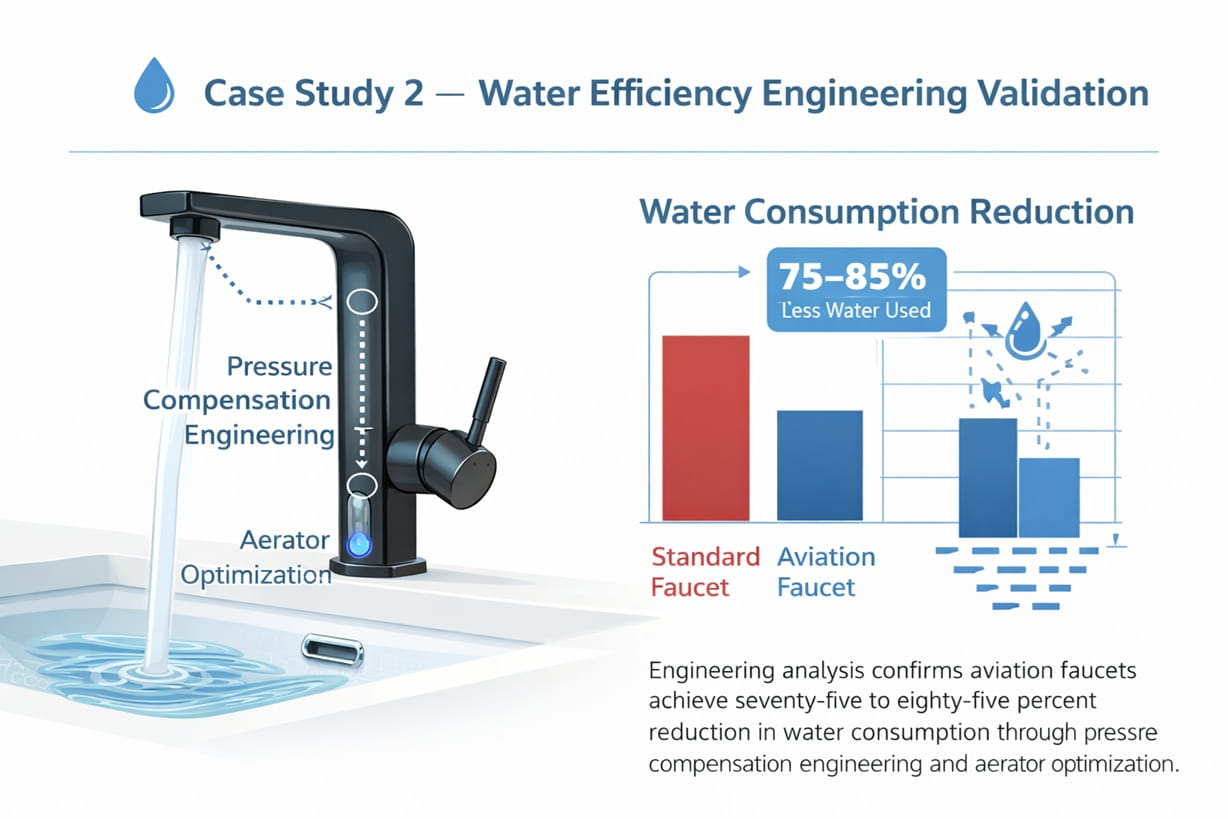 Case Study 2 — Water Efficiency Engineering Validation

Pressure Compensation Engineering

Aerator Optimization

Water Consumption Reduction

75–85%
Less Water Used

Standard Faucet

Aviation Faucet

Engineering analysis confirms aviation faucets achieve seventy-five to eighty-five percent reduction in water consumption through pressre compensation engineering and aerator optimization.